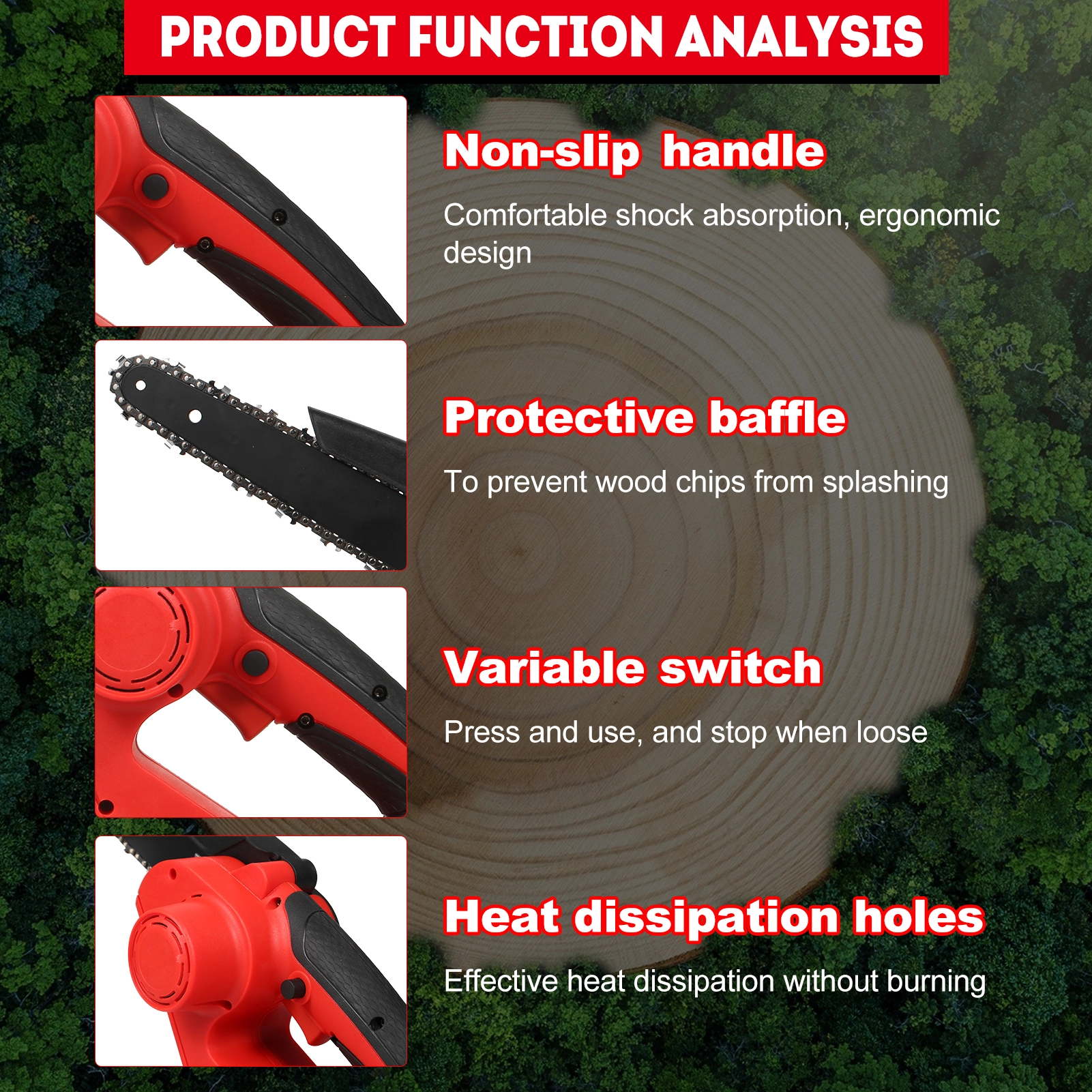 PRODUCT FUNCTION ANALYSIS

Non-slip handle

Comfortable shock absorption, ergonomic design

Protective baffle

To prevent wood chips from splashing

Variable switch

Press and use, and stop when loose

Heat dissipation holes

Effective heat dissipation without burning